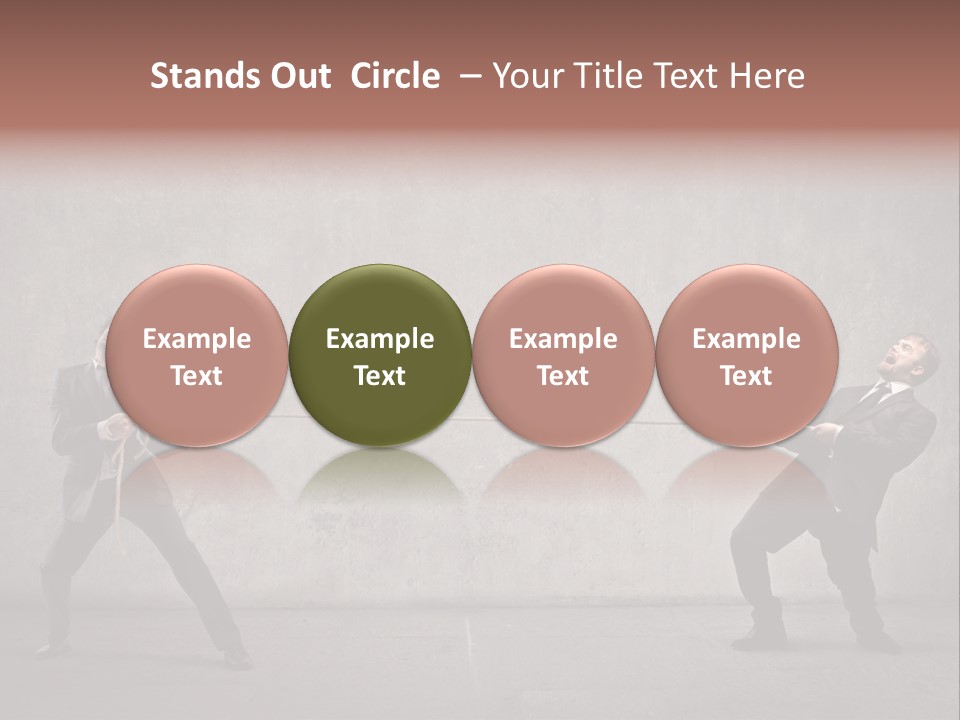 Stands Out Circle – Your Title Text Here

Example Text

Example Text

Example Text

Example Text